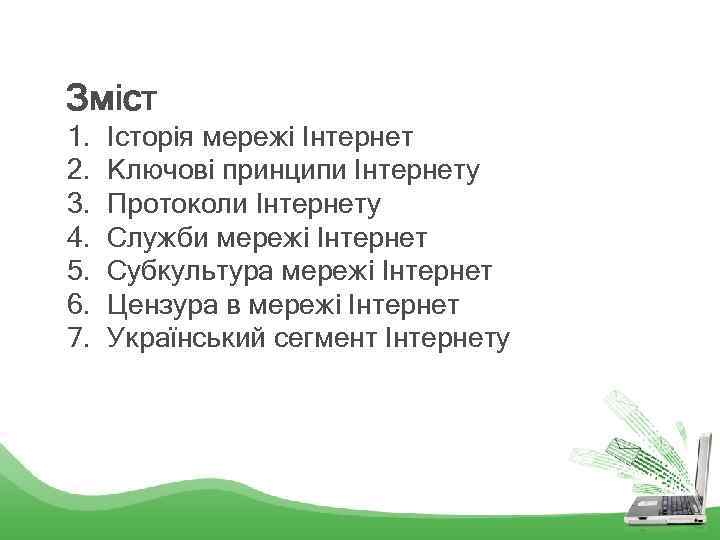 Зміст

1. Історія мережі Інтернет
2. Ключові принципи Інтернету
3. Протоколи Інтернету
4. Служби мережі Інтернет
5. Субкультура мережі Інтернет
6. Цензура в мережі Інтернет
7. Український сегмент Інтернету